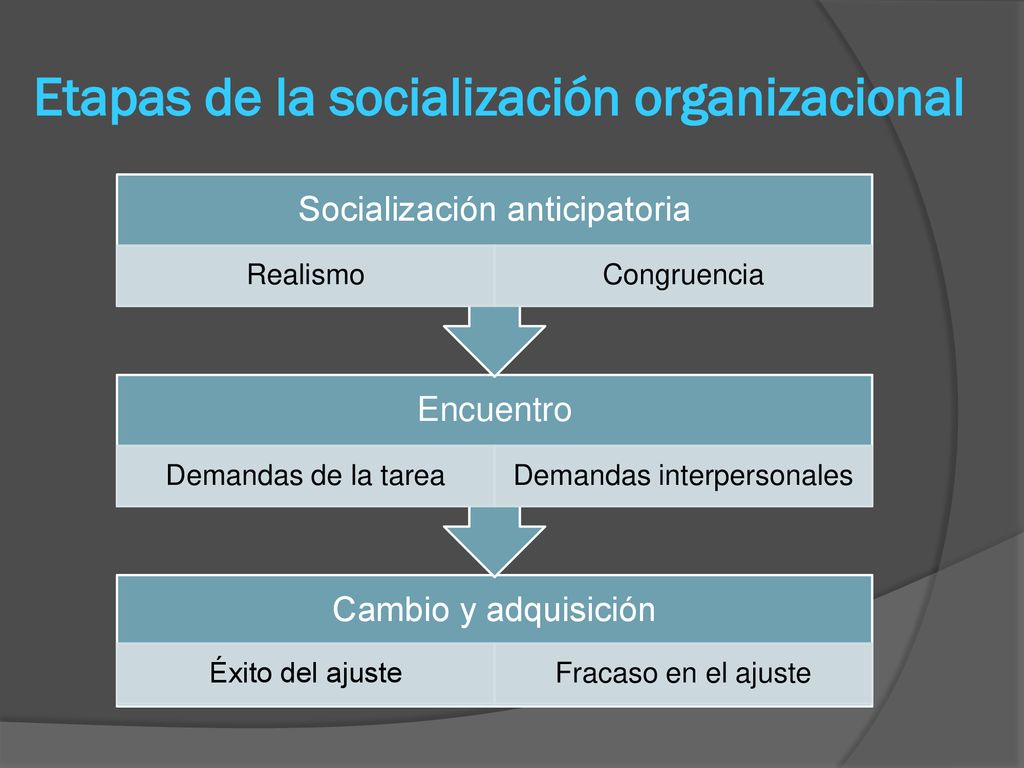 Etapas de la socialización organizacional

Socialización anticipatoria

Realismo

Congruencia

Encuentro

Demandas de la tarea

Demandas interpersonales

Cambio y adquisición

Éxito del ajuste

Fracaso en el ajuste